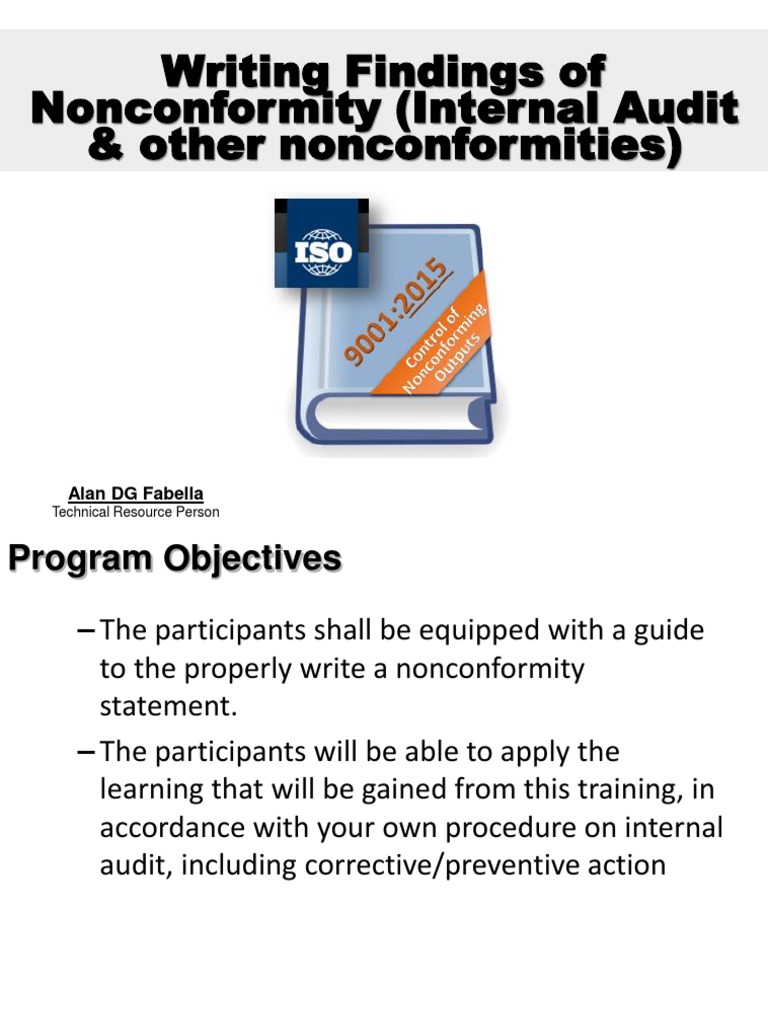 Writing Findings of Nonconformity (Internal Audit & other nonconformities)

ISO

9001:2015

Control of Nonconforming Outputs

Alan DG Fabella
Technical Resource Person

Program Objectives

– The participants shall be equipped with a guide to the properly write a nonconformity statement.

– The participants will be able to apply the learning that will be gained from this training, in accordance with your own procedure on internal audit, including corrective/preventive action